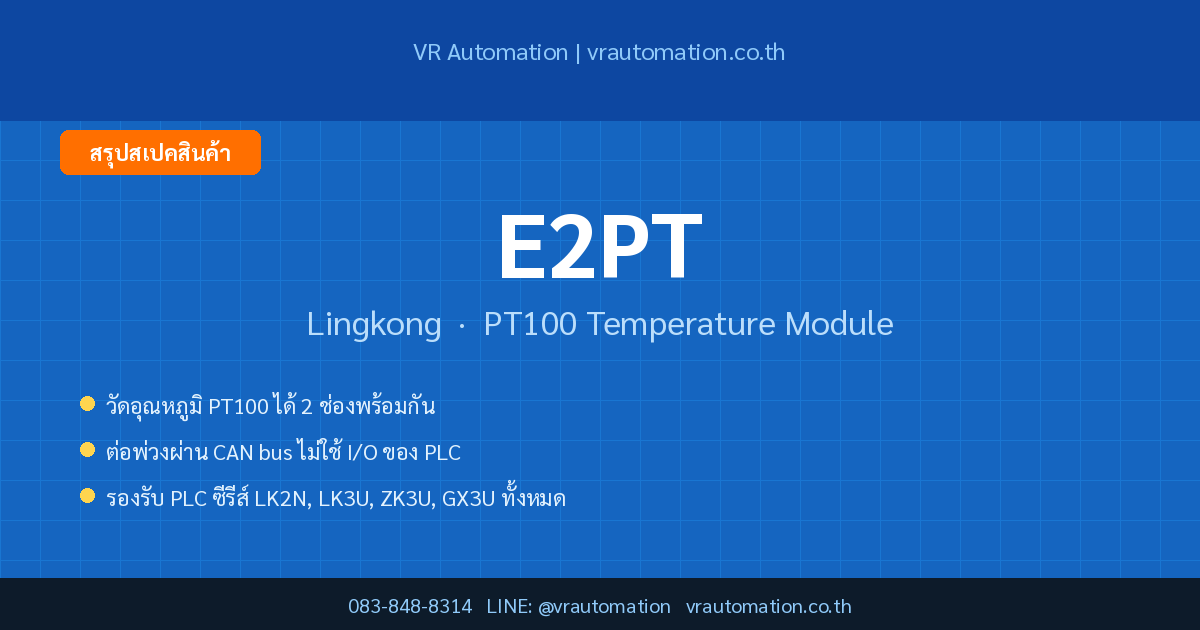 VR Automation | vrautomation.co.th

สรุปสเปคสินค้า

E2PT

Lingkong · PT100 Temperature Module

วัดอุณหภูมิ PT100 ได้ 2 ช่องพร้อมกัน

ต่อพ่วงผ่าน CAN bus ไม่ใช้ I/O ของ PLC

รองรับ PLC ซีรีส์ LK2N, LK3U, ZK3U, GX3U ทั้งหมด

083-848-8314 LINE: @vrautomation vrautomation.co.th